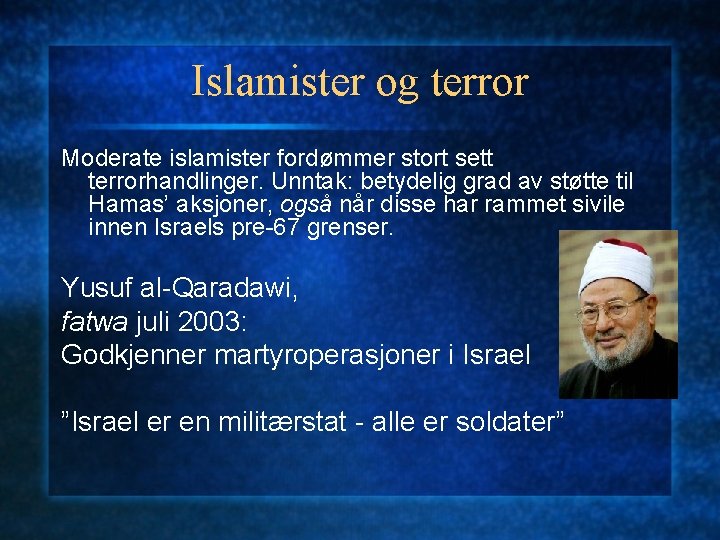 Islamister og terror

Moderate islamister fordømmer stort sett terrorhandlinger. Unntak: betydelig grad av støtte til Hamas' aksjoner, også når disse har rammet sivile innen Israels pre-67 grenser.

Yusuf al-Qaradawi,
fatwa juli 2003:
Godkjenner martyroperasjoner i Israel

"Israel er en militærstat - alle er soldater"